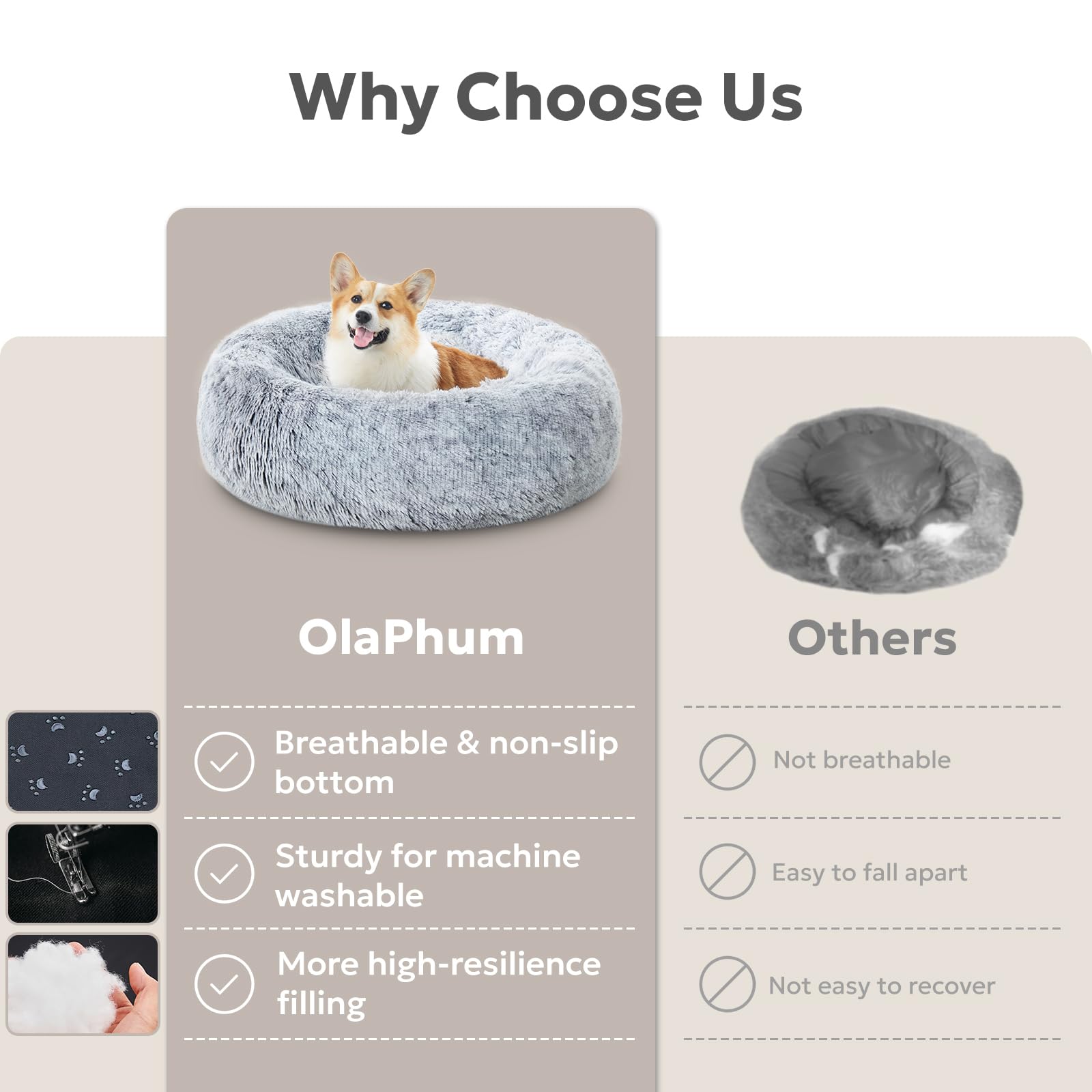 Why Choose Us

OlaPhum

Breathable & non-slip bottom

Sturdy for machine washable

More high-resilience filling

Others

Not breathable

Easy to fall apart

Not easy to recover